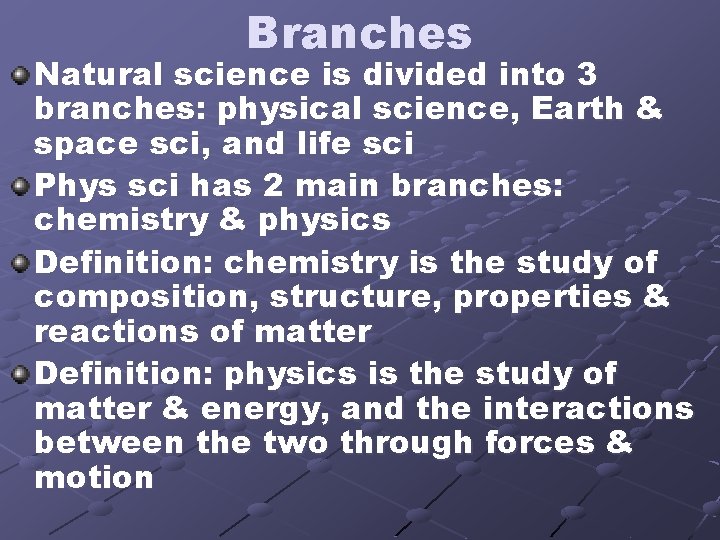 Branches

Natural science is divided into 3 branches: physical science, Earth & space sci, and life sci

Phys sci has 2 main branches: chemistry & physics

Definition: chemistry is the study of composition, structure, properties & reactions of matter

Definition: physics is the study of matter & energy, and the interactions between the two through forces & motion